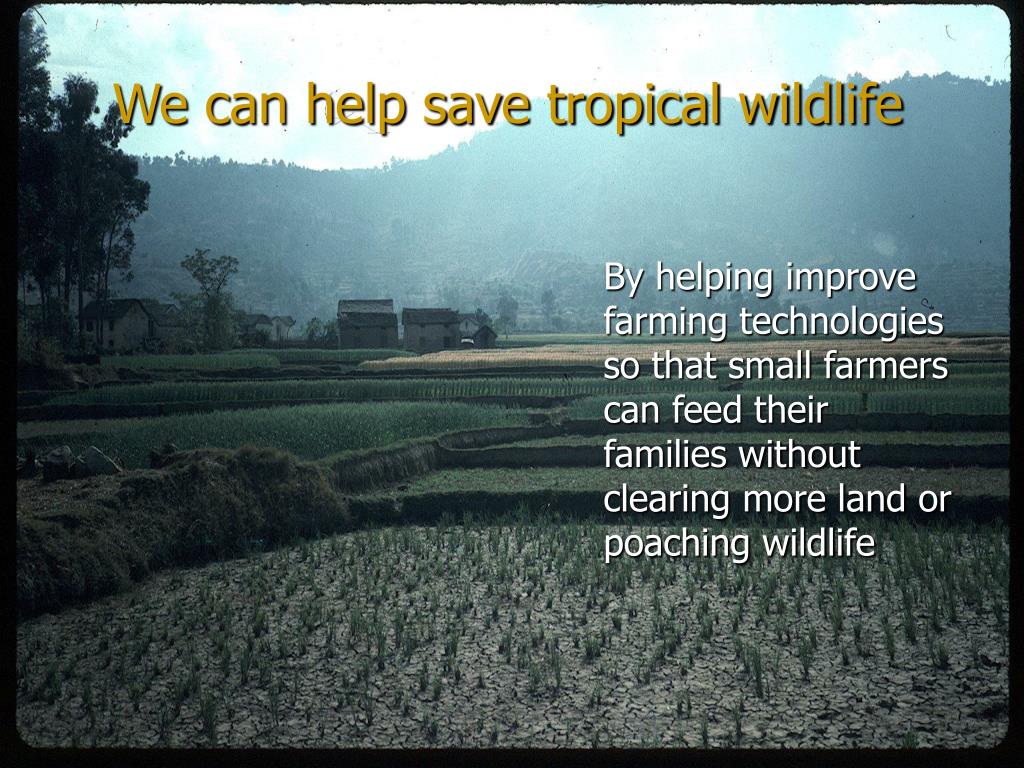 We can help save tropical wildlife

By helping improve farming technologies so that small farmers can feed their families without clearing more land or poaching wildlife